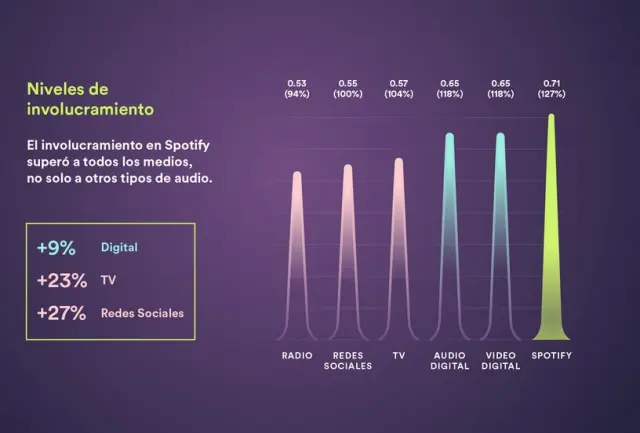 Niveles de involucramiento

El involucramiento en Spotify superó a todos los medios, no solo a otros tipos de audio.

+9% Digital

+23% TV

+27% Redes Sociales

0.53 (94%)

0.55 (100%)

0.57 (104%)

0.65 (118%)

0.65 (118%)

0.71 (127%)

RADIO

REDES SOCIALES

TV

AUDIO DIGITAL

VIDEO DIGITAL

SPOTIFY